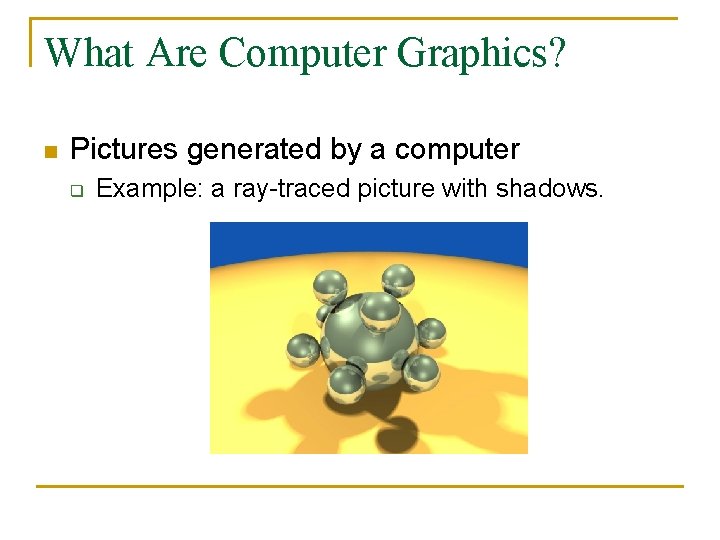 What Are Computer Graphics?

Pictures generated by a computer

Example: a ray-traced picture with shadows.